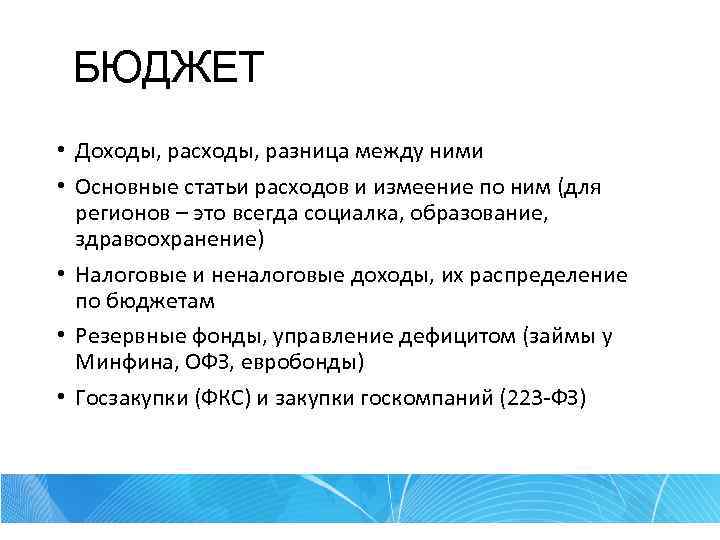 БЮДЖЕТ

• Доходы, расходы, разница между ними

• Основные статьи расходов и измеение по ним (для регионов – это всегда социалка, образование, здравоохранение)

• Налоговые и неналоговые доходы, их распределение по бюджетам

• Резервные фонды, управление дефицитом (займы у Минфина, ОФЗ, евробонды)

• Госзакупки (ФКС) и закупки госкомпаний (223-ФЗ)